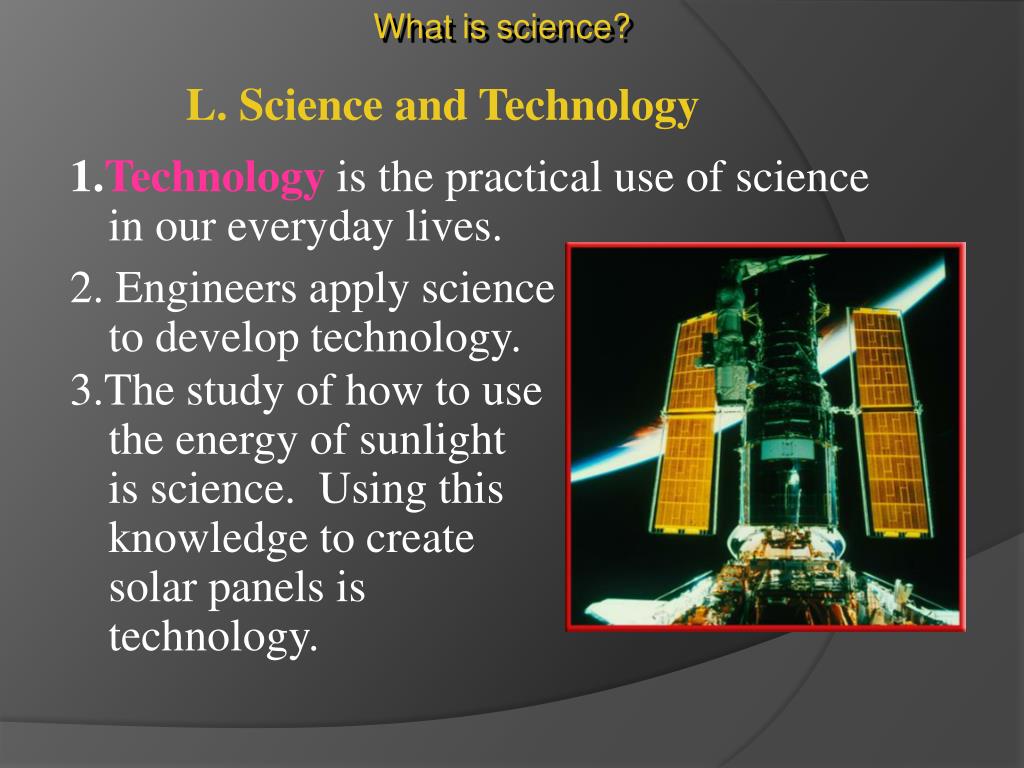 What is science?

L. Science and Technology

1.Technology is the practical use of science in our everyday lives.

2. Engineers apply science to develop technology.

3.The study of how to use the energy of sunlight is science. Using this knowledge to create solar panels is technology.